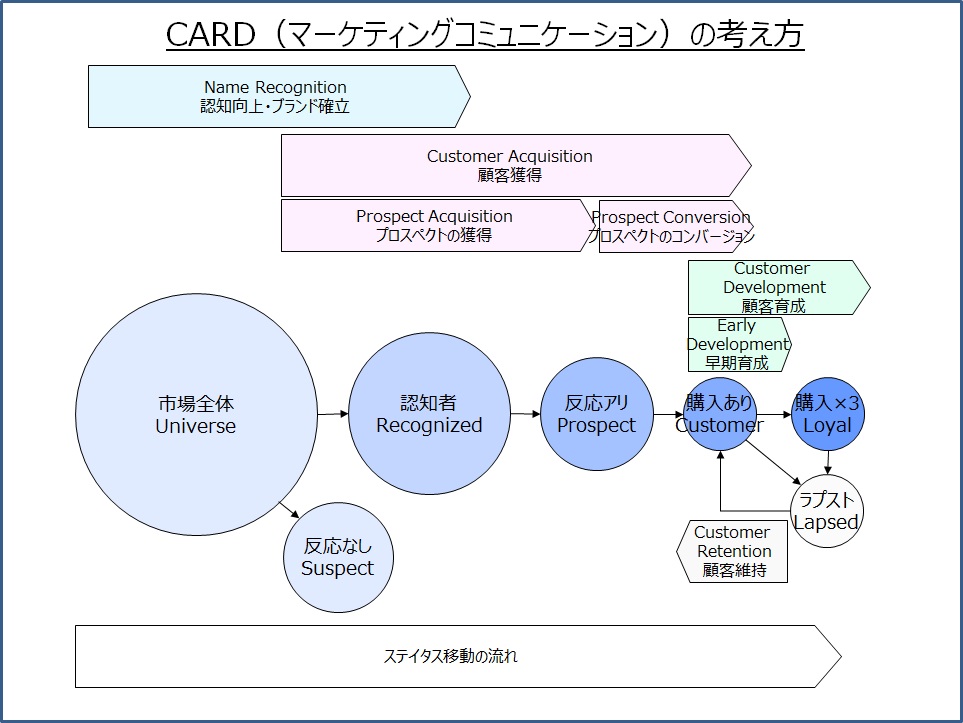 CARD（マーケティングコミュニケーション）の考え方

Name Recognition
認知向上・ブランド確立

Customer Acquisition
顧客獲得

Prospect Acquisition
プロスペクトの獲得

Prospect Conversion
プロスペクトのコンバージョン

Customer Development
顧客育成

Early Development
早期育成

市場全体
Universe

認知者
Recognized

反応アリ
Prospect

購入あり
Customer

購入×3
Loyal

ラプスト
Lapsed

反応なし
Suspect

Customer Retention
顧客維持

ステイタス移動の流れ